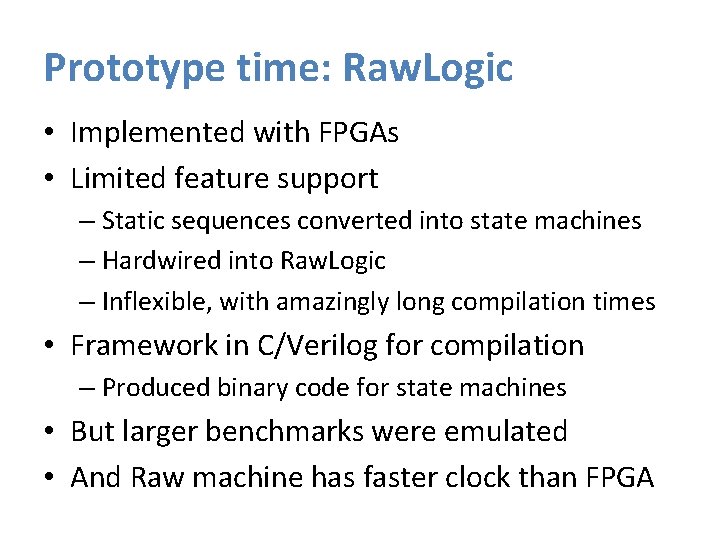 Prototype time: RawLogic

• Implemented with FPGAs
• Limited feature support
  – Static sequences converted into state machines
  – Hardwired into RawLogic
  – Inflexible, with amazingly long compilation times
• Framework in C/Verilog for compilation
  – Produced binary code for state machines
• But larger benchmarks were emulated
• And Raw machine has faster clock than FPGA